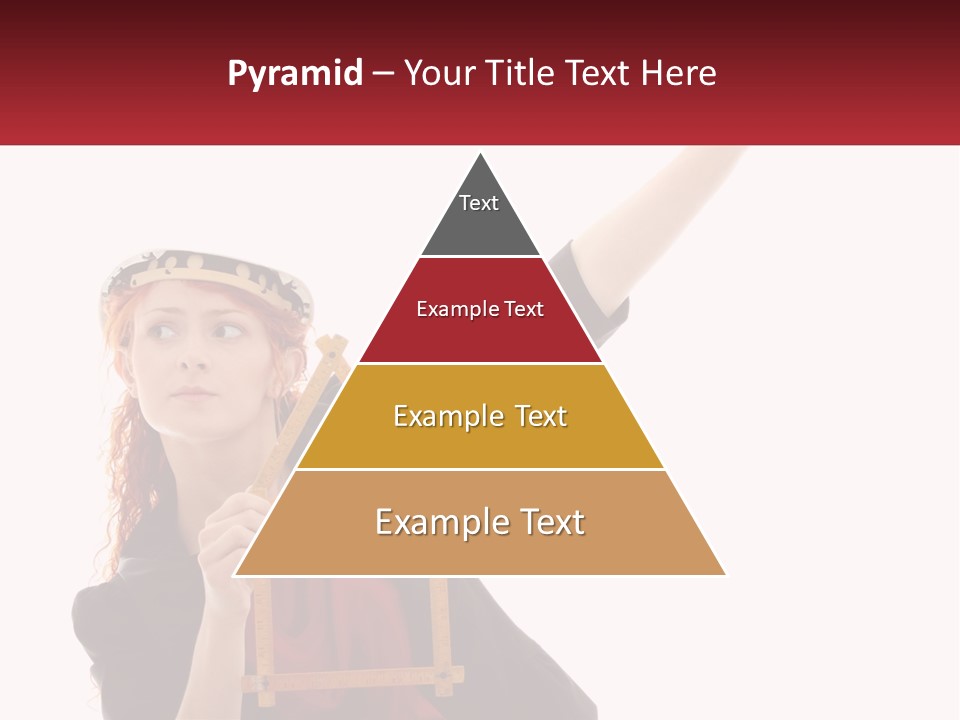 Pyramid – Your Title Text Here

Text

Example Text

Example Text

Example Text